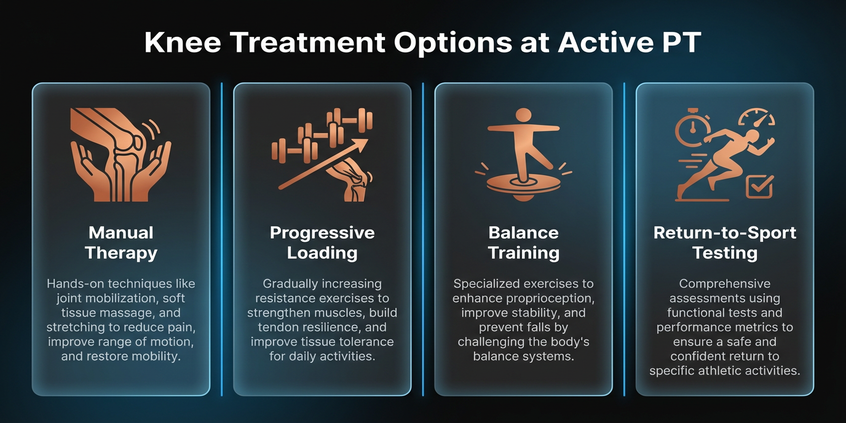 Knee Treatment Options at Active PT

Manual Therapy

Hands-on techniques like joint mobilization, soft tissue massage, and stretching to reduce pain, improve range of motion, and restore mobility.

Progressive Loading

Gradually increasing resistance exercises to strengthen muscles, build tendon resilience, and improve tissue tolerance for daily activities.

Balance Training

Specialized exercises to enhance proprioception, improve stability, and prevent falls by challenging the body's balance systems.

Return-to-Sport Testing

Comprehensive assessments using functional tests and performance metrics to ensure a safe and confident return to specific athletic activities.